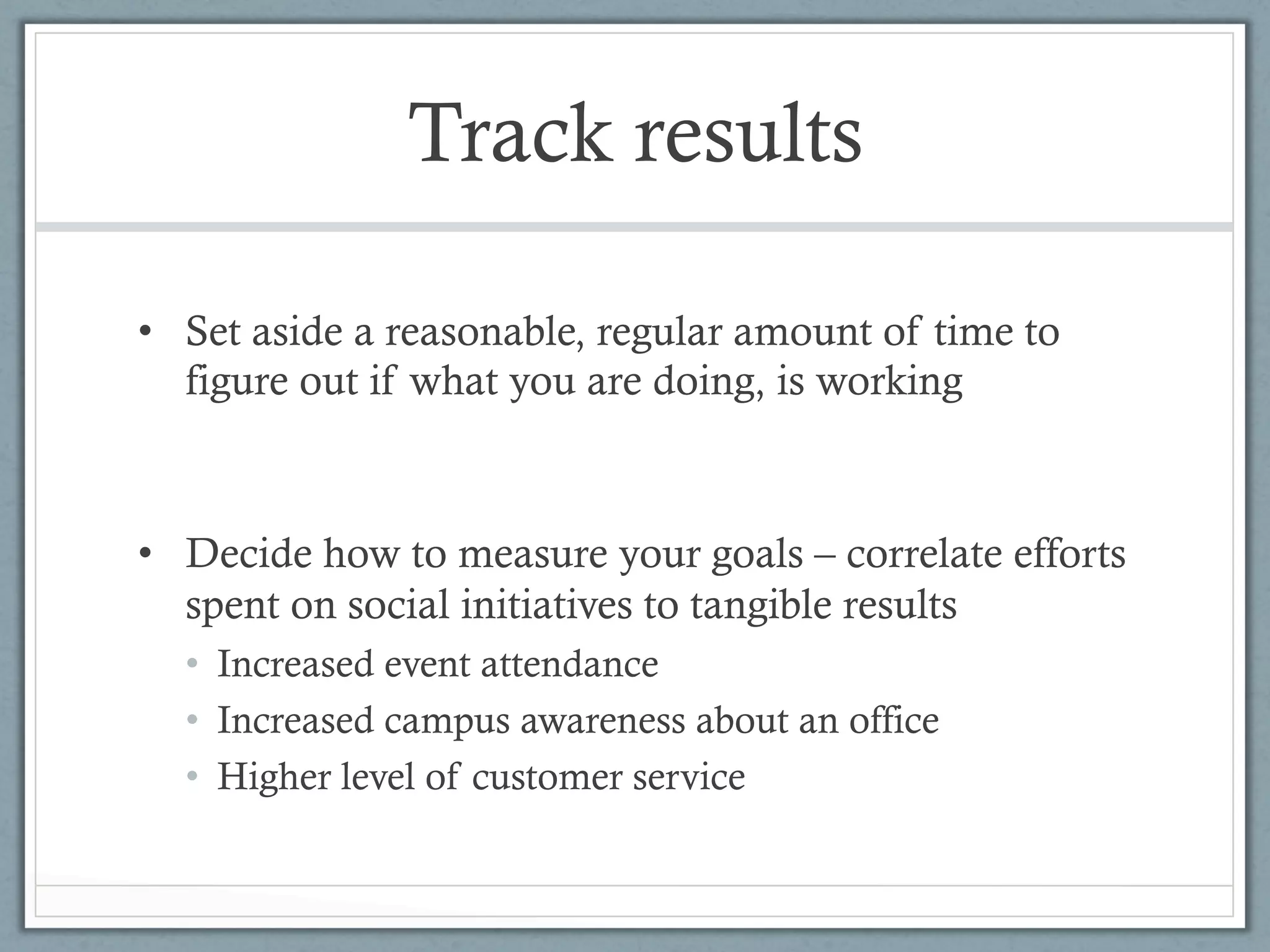 Track results

• Set aside a reasonable, regular amount of time to figure out if what you are doing, is working

• Decide how to measure your goals – correlate efforts spent on social initiatives to tangible results
  • Increased event attendance
  • Increased campus awareness about an office
  • Higher level of customer service